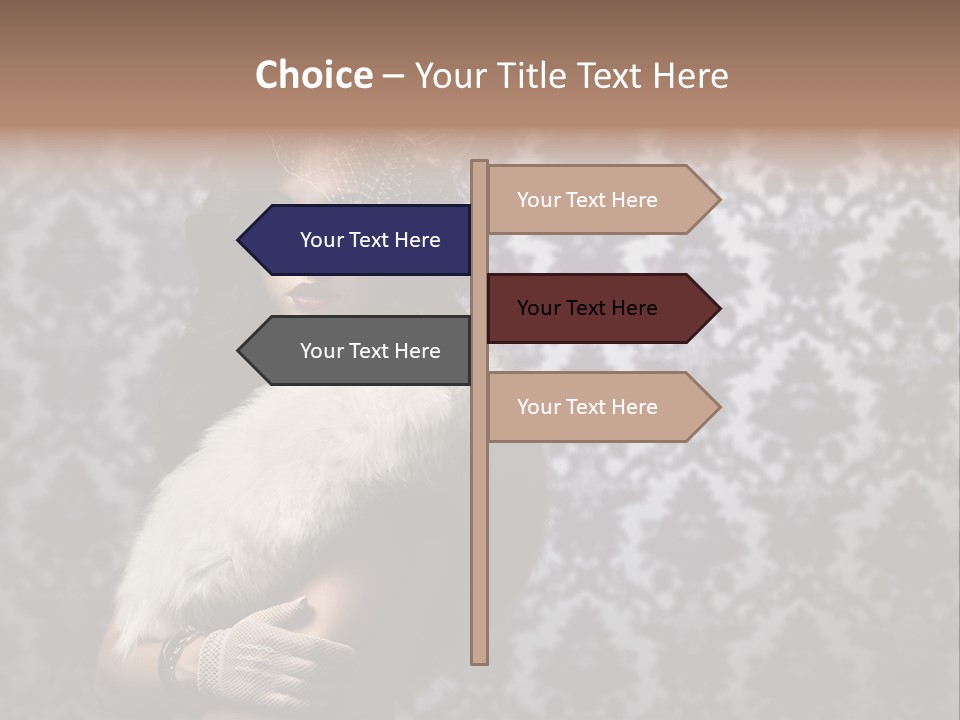 Choice – Your Title Text Here

Your Text Here

Your Text Here

Your Text Here

Your Text Here

Your Text Here